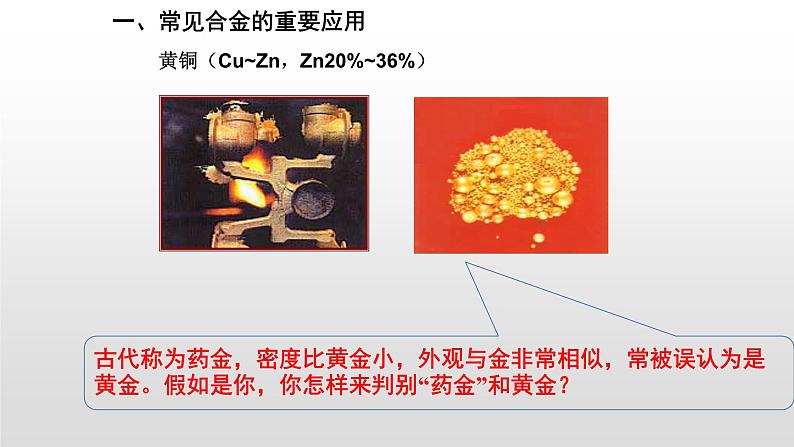 一、常见合金的重要应用

黄铜（Cu~Zn，Zn20%~36%）

古代称为药金，密度比黄金小，外观与金非常相似，常被误认为是黄金。假如是你，你怎样来判别“药金”和黄金？